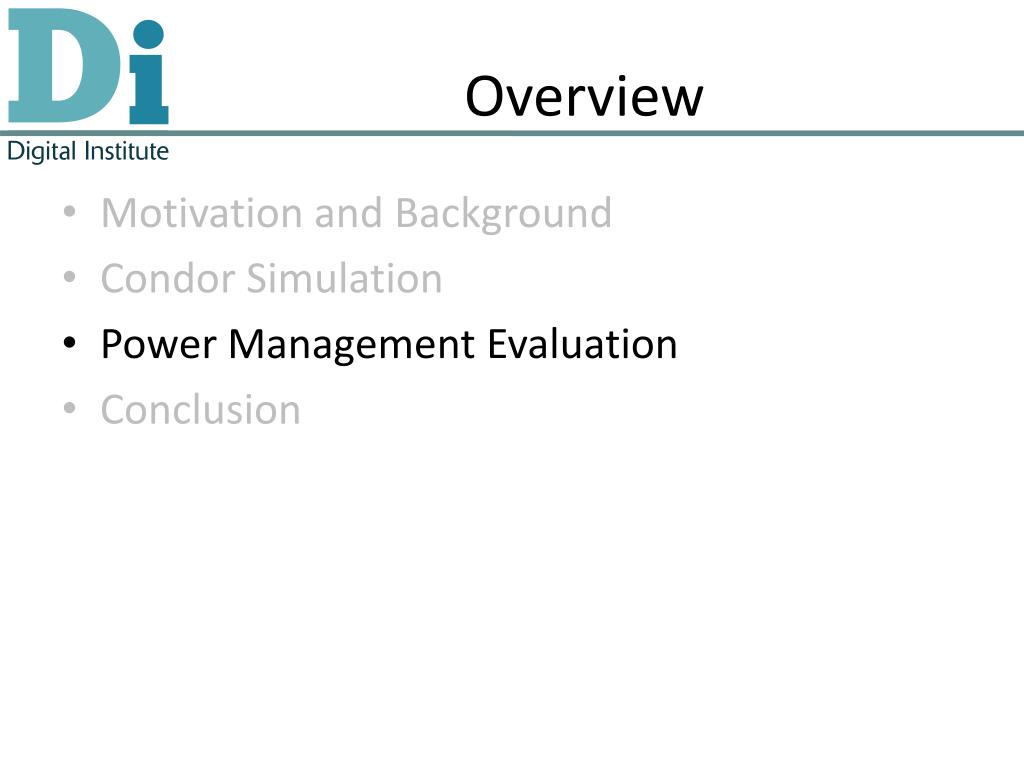 Di
Digital Institute

Overview

• Motivation and Background
• Condor Simulation
• Power Management Evaluation
• Conclusion